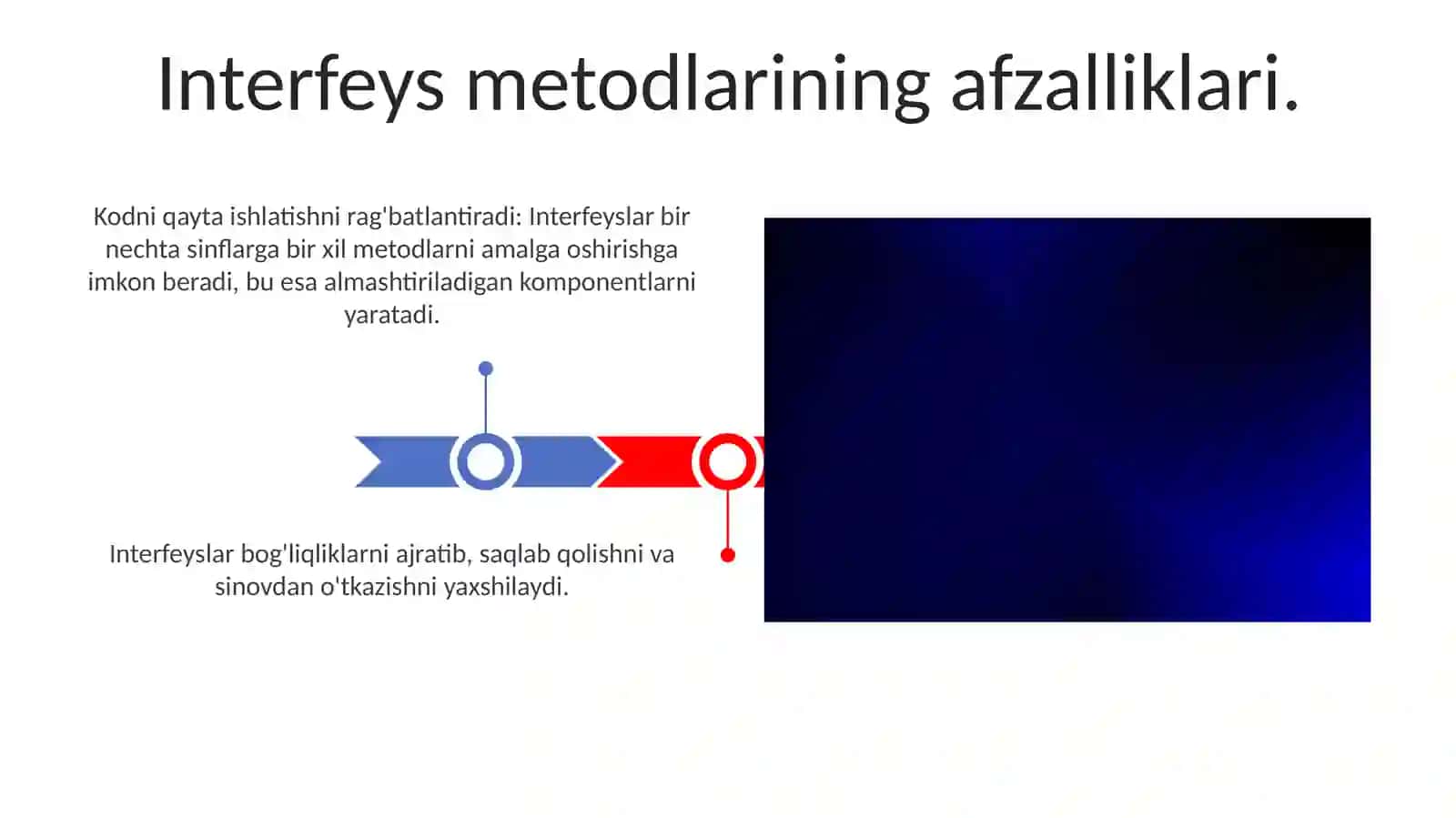 Interfeys metodlarining afzalliklari.

Kodni qayta ishlatishni rag'batlantiradi: Interfeyslar bir nechta sinflarga bir xil metodlarni amalga oshirishga imkon beradi, bu esa almashtiriladigan komponentlarni yaratadi.

Interfeyslar bog'liqliklarni ajratib, saqlab qolishni va sinovdan o'tkazishni yaxshilaydi.